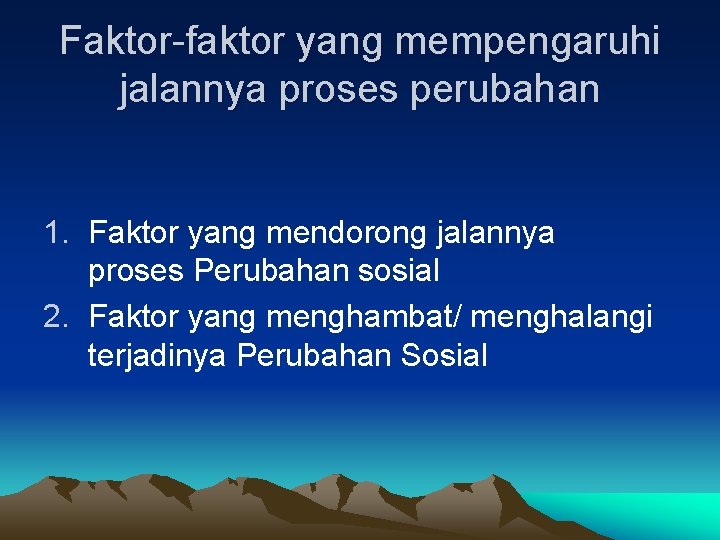 Faktor-faktor yang mempengaruhi jalannya proses perubahan

1. Faktor yang mendorong jalannya proses Perubahan sosial
2. Faktor yang menghambat/ menghalangi terjadinya Perubahan Sosial